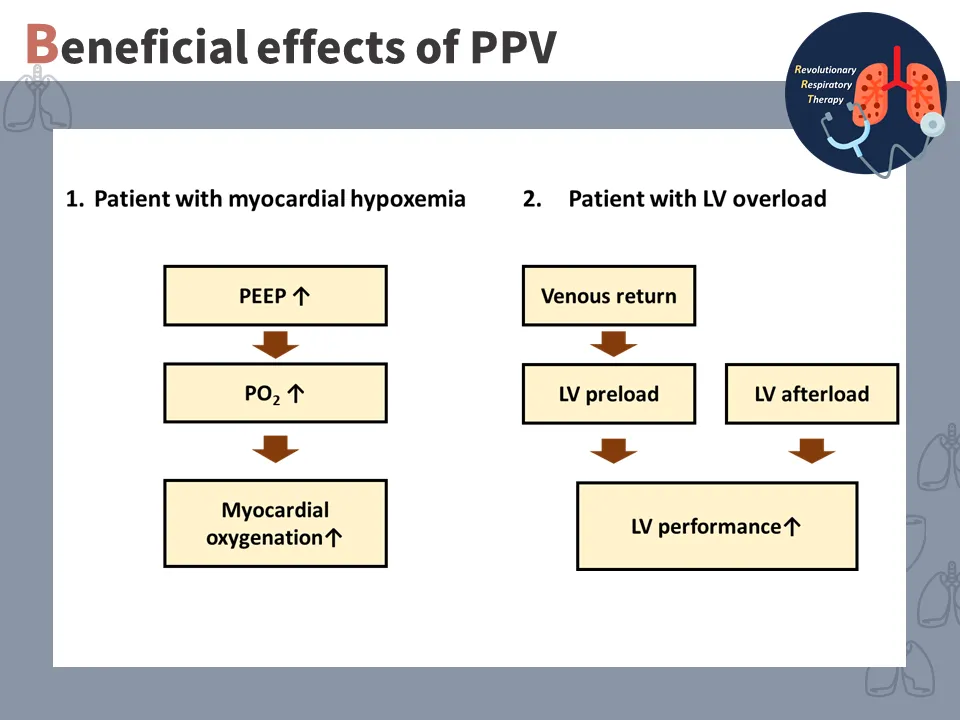 Beneficial effects of PPV

Revolutionary
Respiratory
Therapy

1. Patient with myocardial hypoxemia

PEEP ↑

$PO_2$ ↑

Myocardial oxygenation↑

2. Patient with LV overload

Venous return

LV preload

LV afterload

LV performance↑